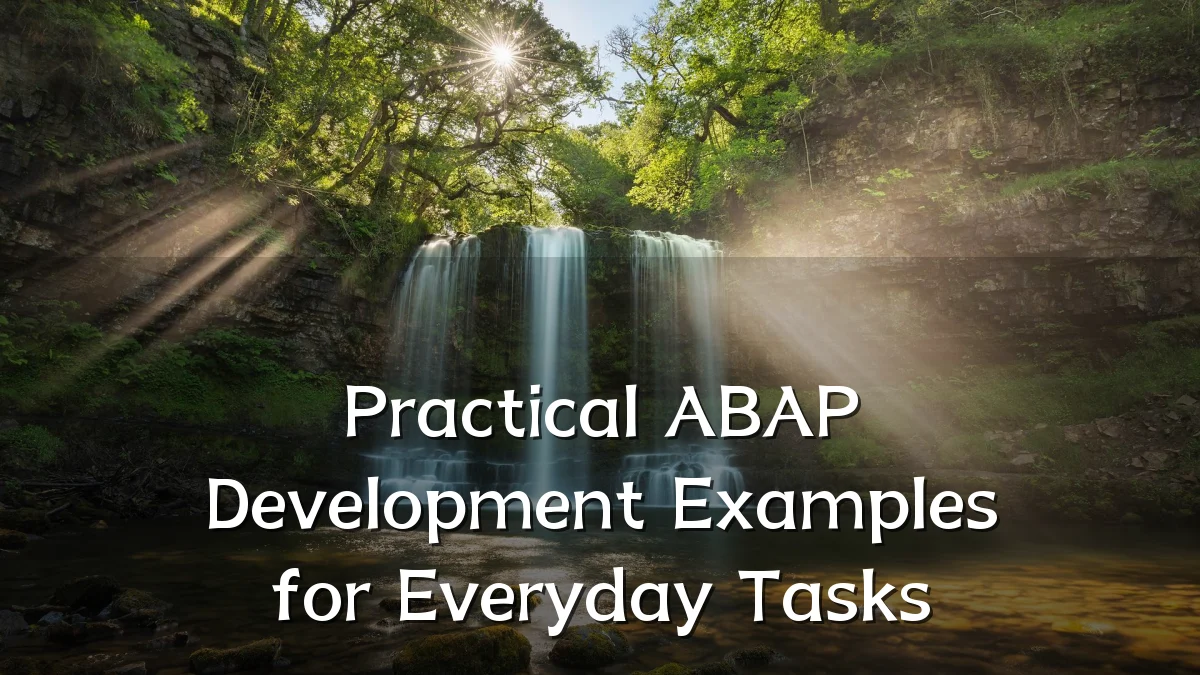 Practical ABAP Development Examples for Everyday Tasks